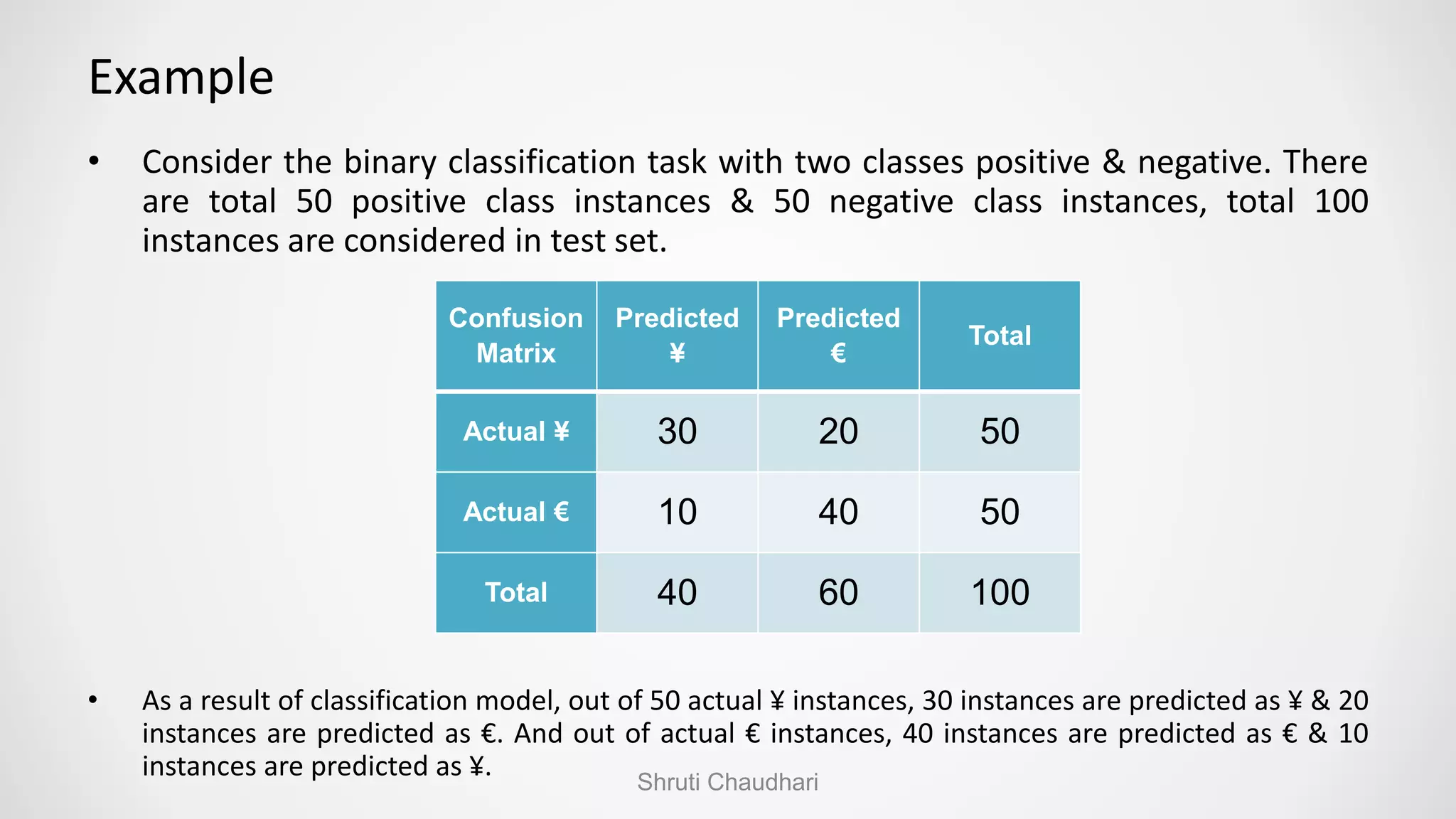 Example

• Consider the binary classification task with two classes positive & negative. There are total 50 positive class instances & 50 negative class instances, total 100 instances are considered in test set.

| Confusion Matrix | Predicted ¥ | Predicted € | Total |
|---|---|---|---|
| Actual ¥ | 30 | 20 | 50 |
| Actual € | 10 | 40 | 50 |
| Total | 40 | 60 | 100 |

• As a result of classification model, out of 50 actual ¥ instances, 30 instances are predicted as ¥ & 20 instances are predicted as €. And out of actual € instances, 40 instances are predicted as € & 10 instances are predicted as ¥.

Shruti Chaudhari